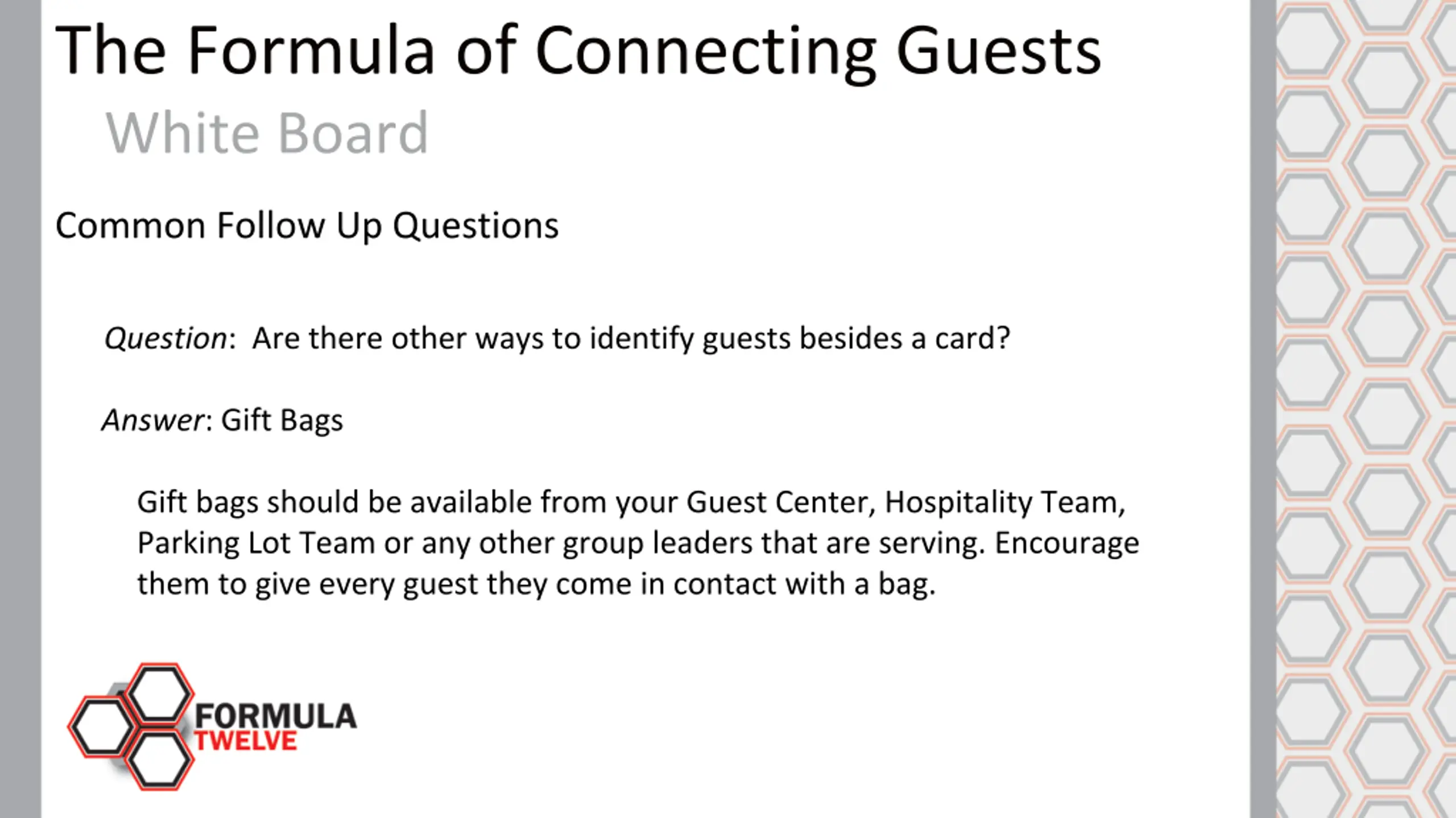 The Formula of Connecting Guests
White Board

Common Follow Up Questions

Question: Are there other ways to identify guests besides a card?

Answer: Gift Bags

Gift bags should be available from your Guest Center, Hospitality Team, Parking Lot Team or any other group leaders that are serving. Encourage them to give every guest they come in contact with a bag.

FORMULA TWELVE